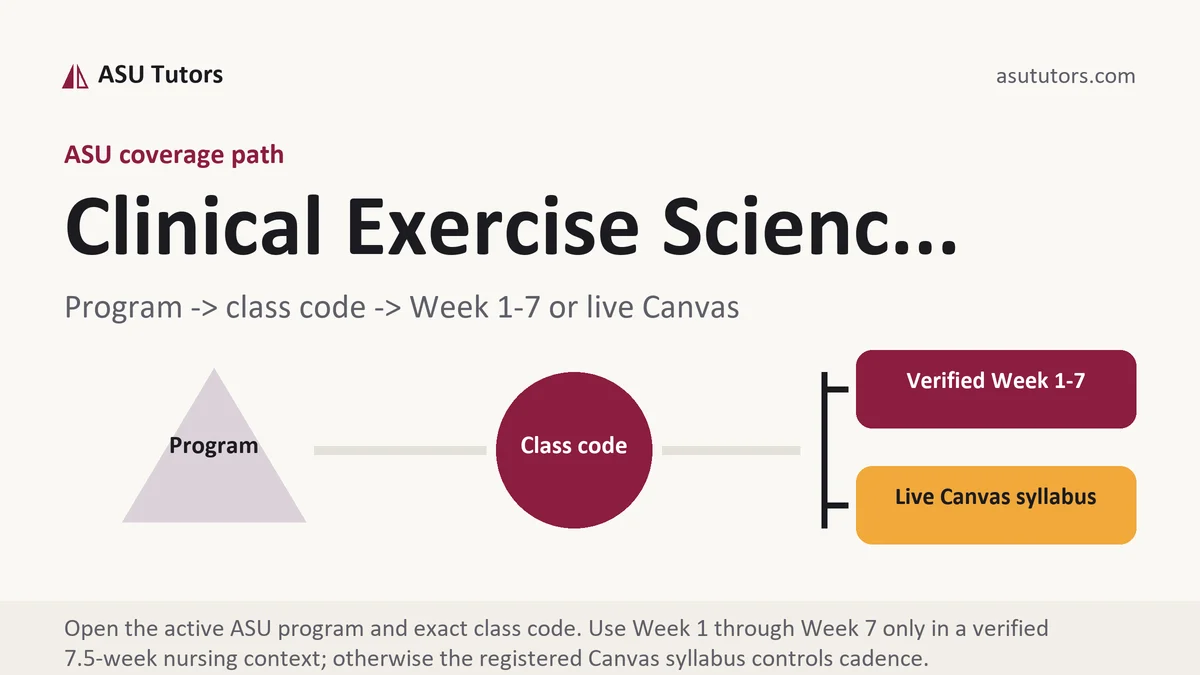 ASU Tutors

asututors.com

ASU coverage path

Clinical Exercise Scienc...

Program -> class code -> Week 1-7 or live Canvas

Program

Class code

Verified Week 1-7

Live Canvas syllabus

Open the active ASU program and exact class code. Use Week 1 through Week 7 only in a verified 7.5-week nursing context; otherwise the registered Canvas syllabus controls cadence.